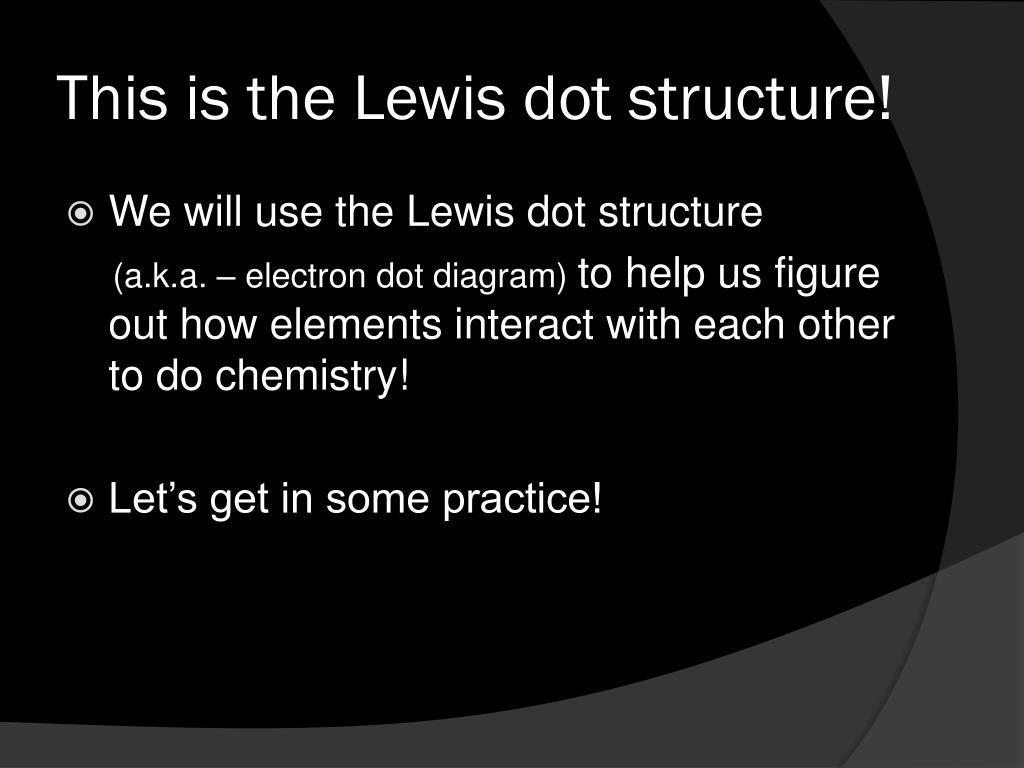 This is the Lewis dot structure!

We will use the Lewis dot structure (a.k.a. – electron dot diagram) to help us figure out how elements interact with each other to do chemistry!

Let's get in some practice!